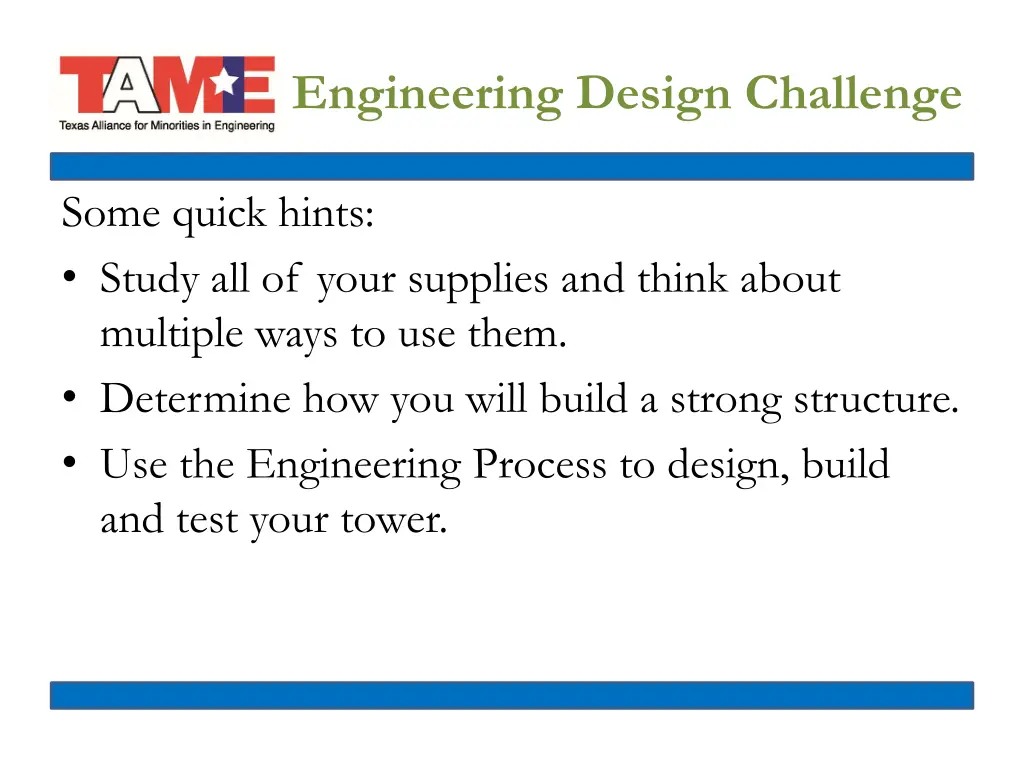 TAME
Texas Alliance for Minorities in Engineering

Engineering Design Challenge

Some quick hints:

• Study all of your supplies and think about multiple ways to use them.
• Determine how you will build a strong structure.
• Use the Engineering Process to design, build and test your tower.